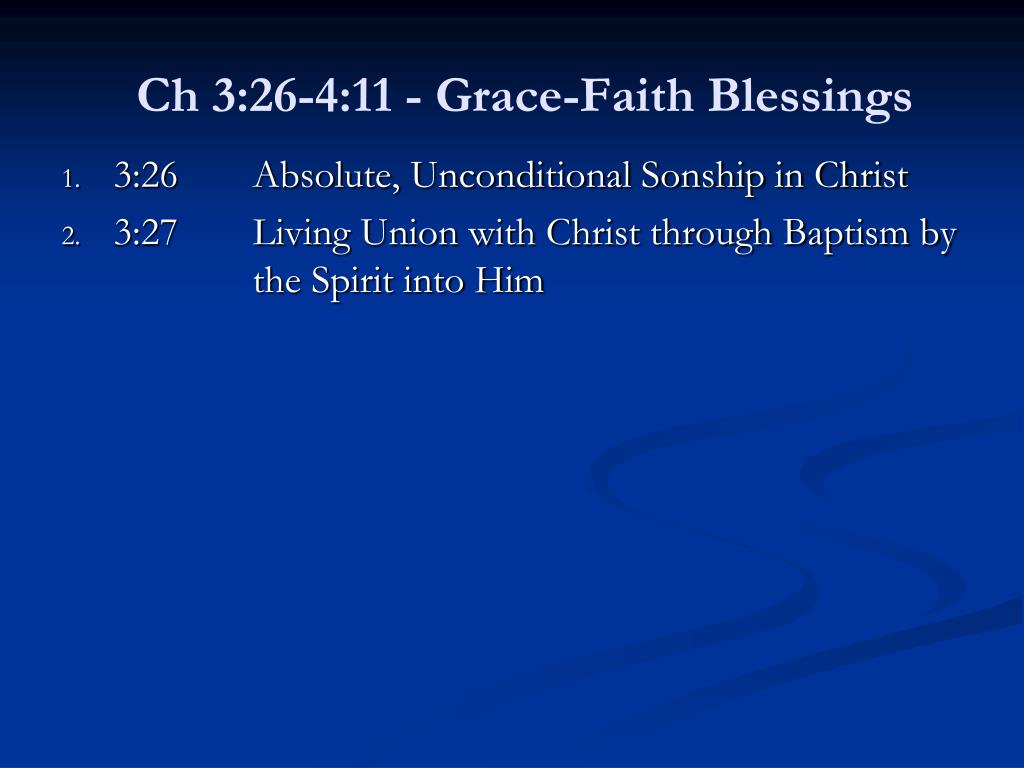 Ch 3:26-4:11 - Grace-Faith Blessings

1. 3:26 Absolute, Unconditional Sonship in Christ
2. 3:27 Living Union with Christ through Baptism by the Spirit into Him